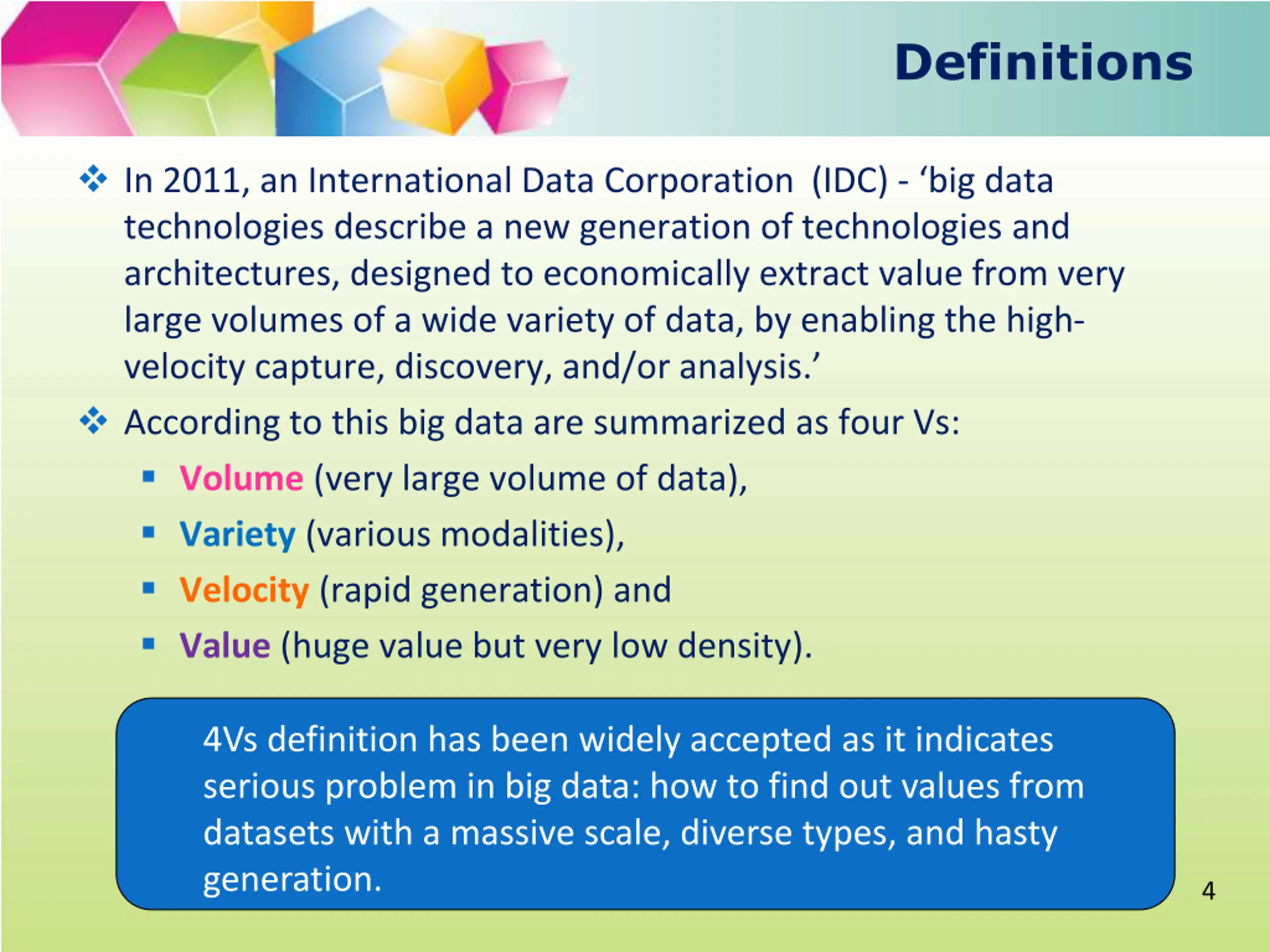 Definitions

❖ In 2011, an International Data Corporation (IDC) - ‘big data technologies describe a new generation of technologies and architectures, designed to economically extract value from very large volumes of a wide variety of data, by enabling the high-velocity capture, discovery, and/or analysis.’

❖ According to this big data are summarized as four Vs:

▪ Volume (very large volume of data),
▪ Variety (various modalities),
▪ Velocity (rapid generation) and
▪ Value (huge value but very low density).

4Vs definition has been widely accepted as it indicates serious problem in big data: how to find out values from datasets with a massive scale, diverse types, and hasty generation.

4